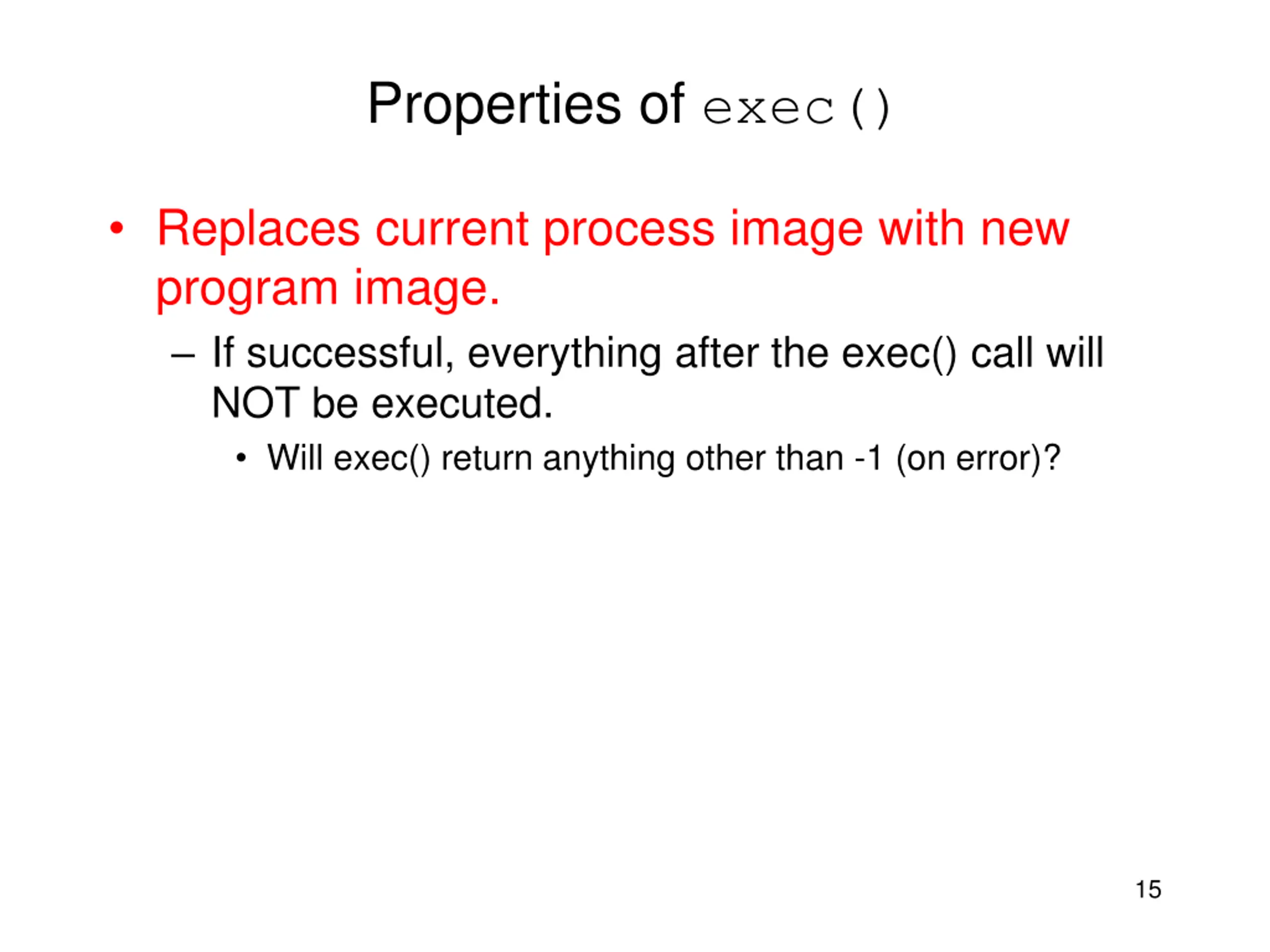 Properties of exec()

• Replaces current process image with new program image.

– If successful, everything after the exec() call will NOT be executed.

• Will exec() return anything other than -1 (on error)?

15